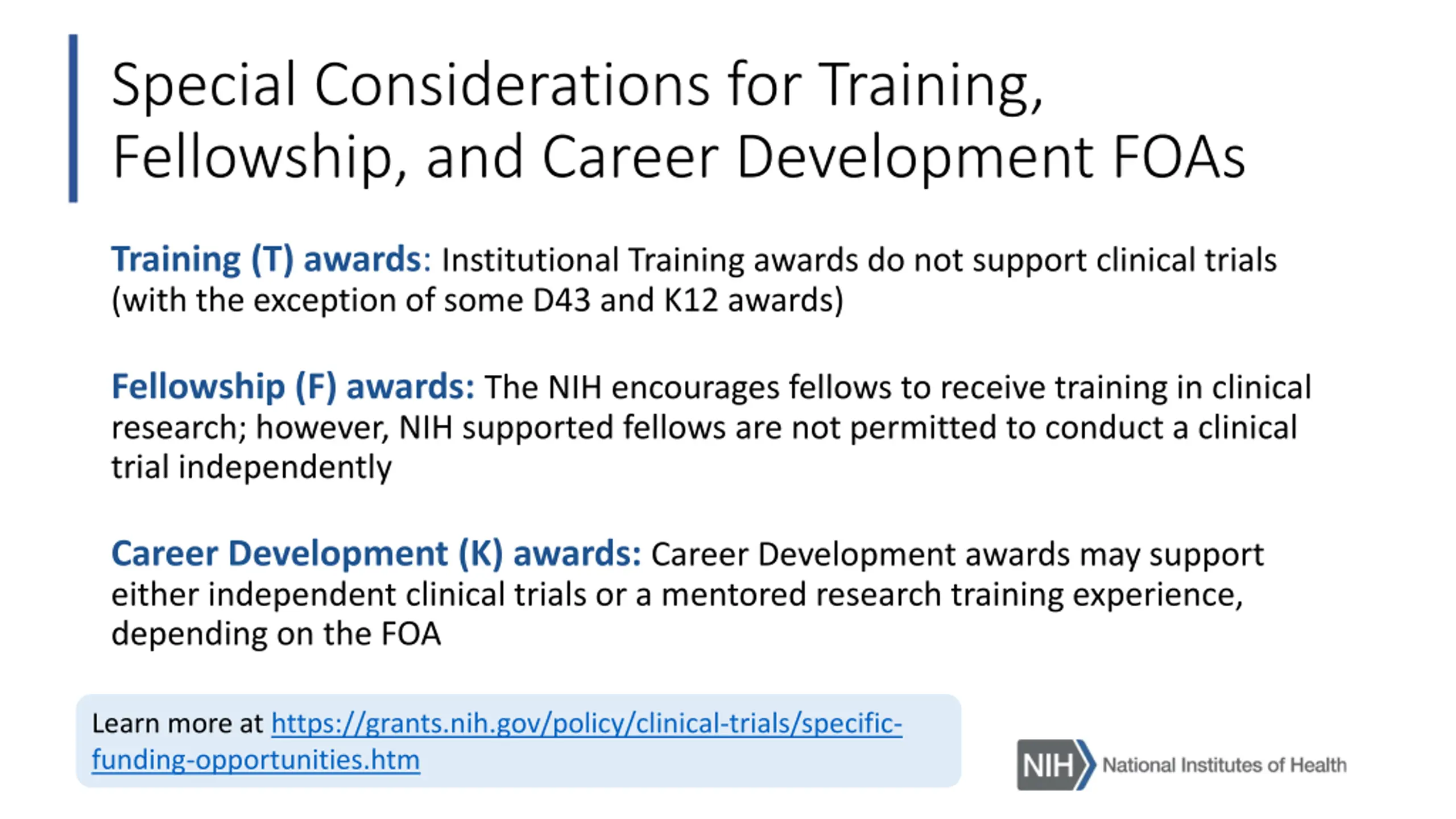 Special Considerations for Training, Fellowship, and Career Development FOAs

Training (T) awards: Institutional Training awards do not support clinical trials (with the exception of some D43 and K12 awards)

Fellowship (F) awards: The NIH encourages fellows to receive training in clinical research; however, NIH supported fellows are not permitted to conduct a clinical trial independently

Career Development (K) awards: Career Development awards may support either independent clinical trials or a mentored research training experience, depending on the FOA

Learn more at https://grants.nih.gov/policy/clinical-trials/specific-funding-opportunities.htm

NIH National Institutes of Health